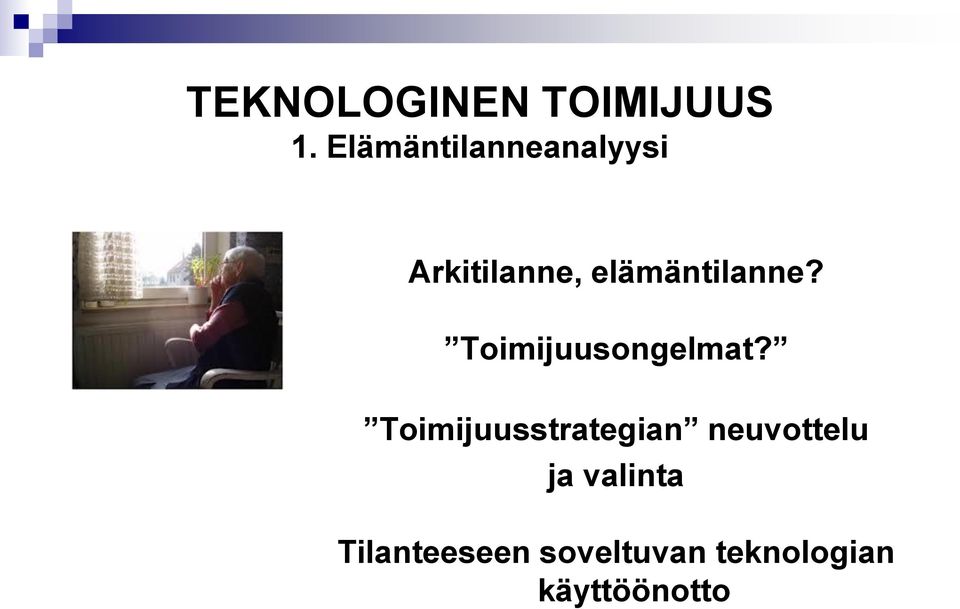 TEKNOLOGINEN TOIMIJUUS
1. Elämäntilanneanalyysi

Arkitilanne, elämäntilanne?

”Toimijuusongelmat?”

”Toimijuusstrategian” neuvottelu ja valinta

Tilanteeseen soveltuvan teknologian käyttöönotto